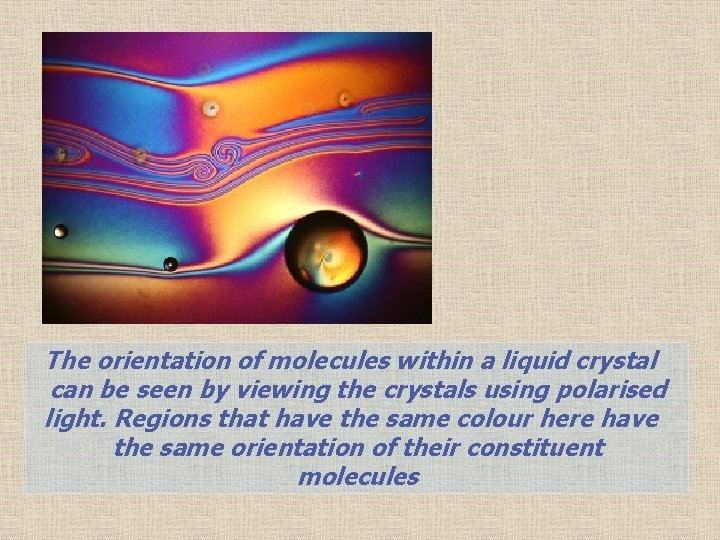 The orientation of molecules within a liquid crystal can be seen by viewing the crystals using polarised light. Regions that have the same colour here have the same orientation of their constituent molecules